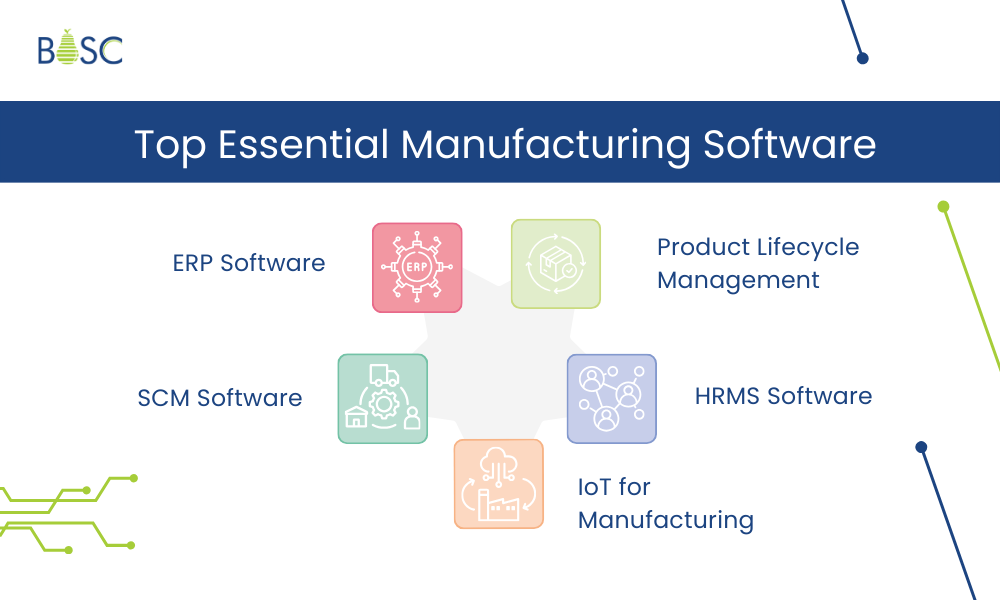 BOSC

Top Essential Manufacturing Software

ERP Software

ERP

Product Lifecycle Management

SCM Software

HRMS Software

IoT for Manufacturing